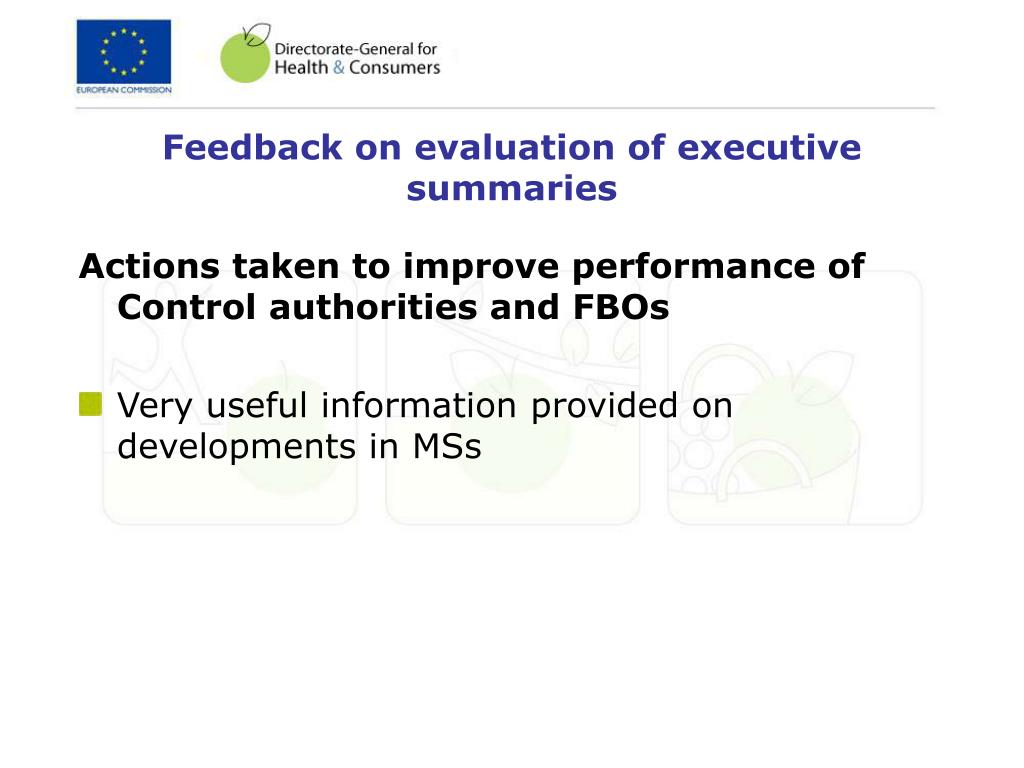 EUROPEAN COMMISSION

Directorate-General for Health & Consumers

Feedback on evaluation of executive summaries

Actions taken to improve performance of Control authorities and FBOs

Very useful information provided on developments in MSs